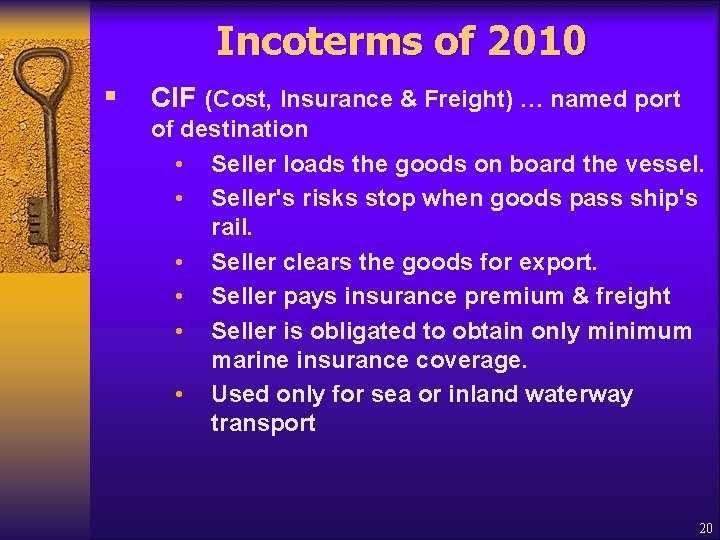 Incoterms of 2010

▪ CIF (Cost, Insurance & Freight) … named port of destination

• Seller loads the goods on board the vessel.
• Seller's risks stop when goods pass ship's rail.
• Seller clears the goods for export.
• Seller pays insurance premium & freight
• Seller is obligated to obtain only minimum marine insurance coverage.
• Used only for sea or inland waterway transport

20